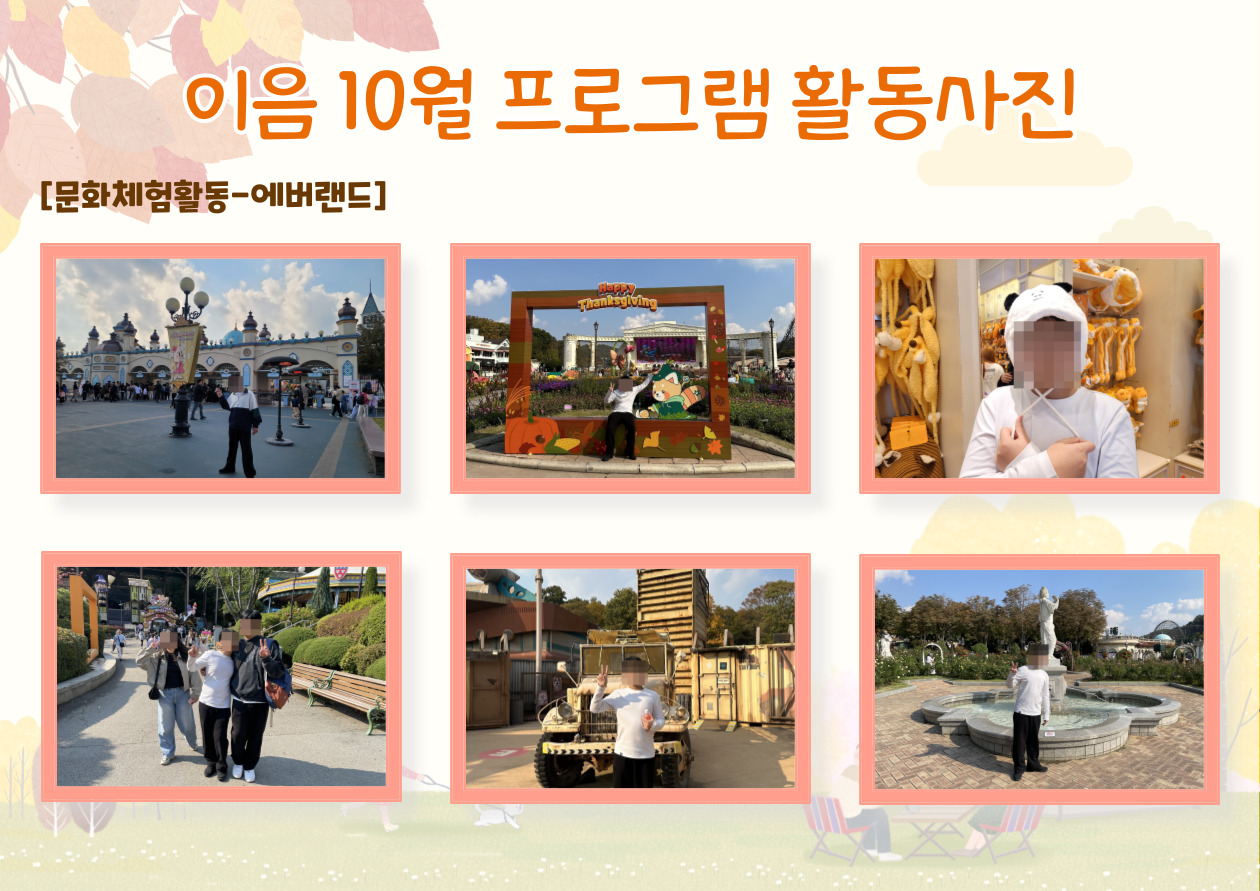 이음 10월 프로그램 활동사진

[문화체험활동-에버랜드]

Happy Thanksgiving